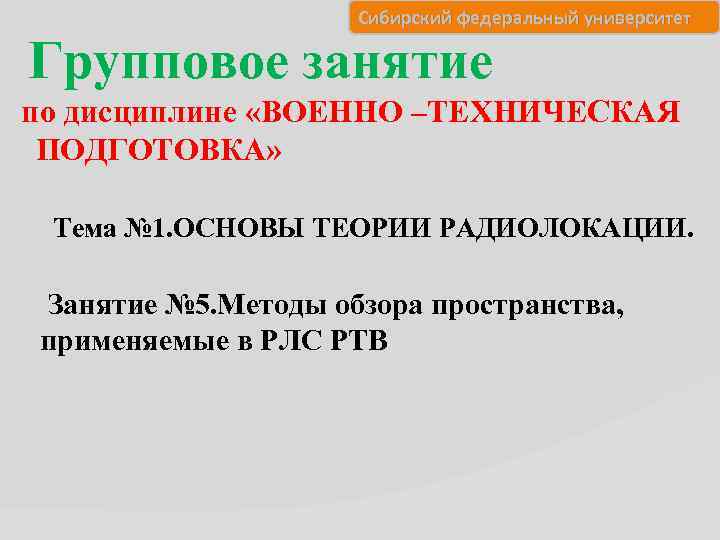 Сибирский федеральный университет

Групповое занятие

по дисциплине «ВОЕННО –ТЕХНИЧЕСКАЯ ПОДГОТОВКА»

Тема №1.ОСНОВЫ ТЕОРИИ РАДИОЛОКАЦИИ.

Занятие №5.Методы обзора пространства, применяемые в РЛС РТВ